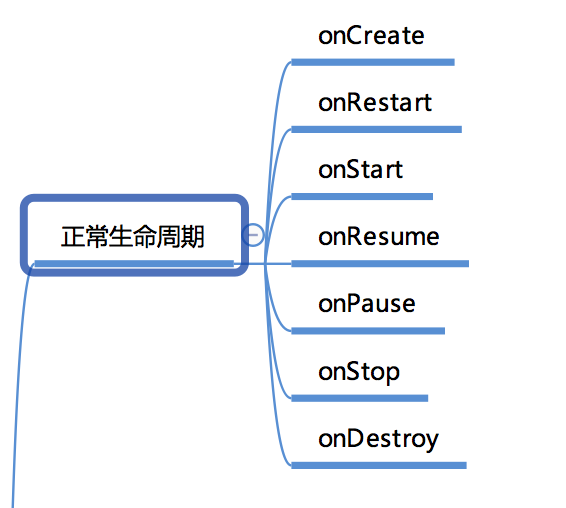 正常生命周期

onCreate

onRestart

onStart

onResume

onPause

onStop

onDestroy